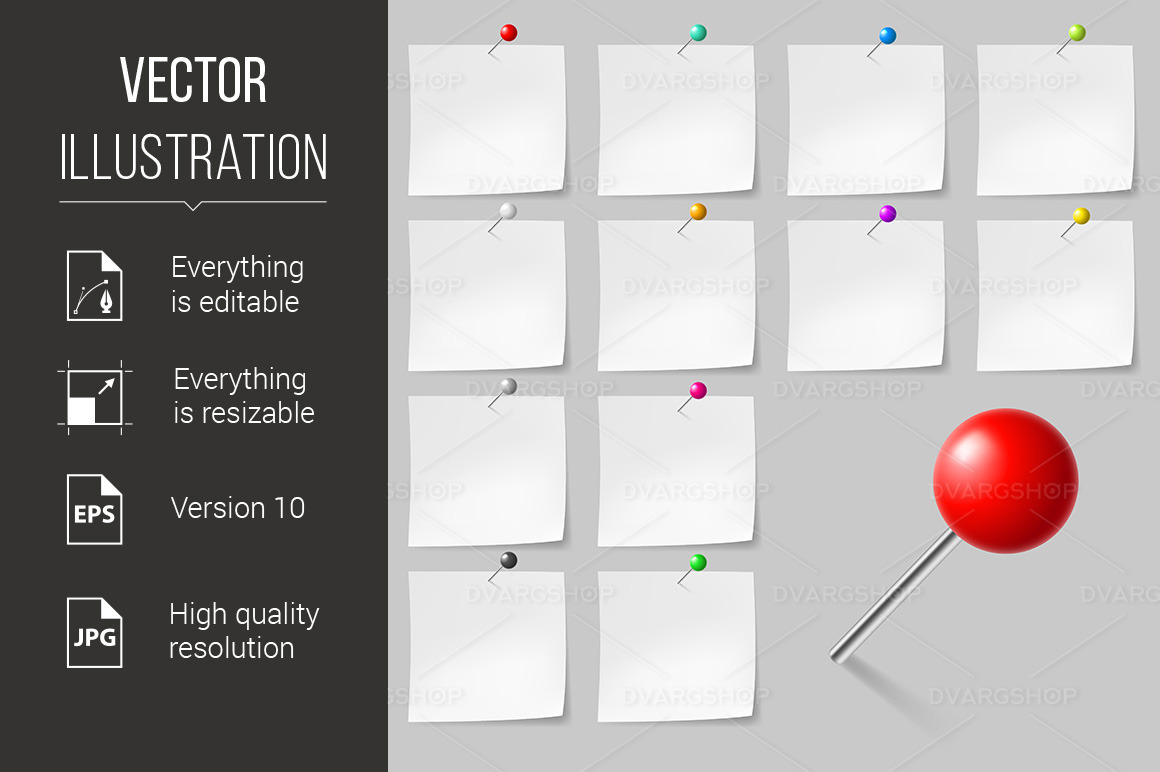 VECTOR
ILLUSTRATION

Everything is editable

Everything is resizable

EPS

Version 10

JPG

High quality resolution

DVARGSHOP